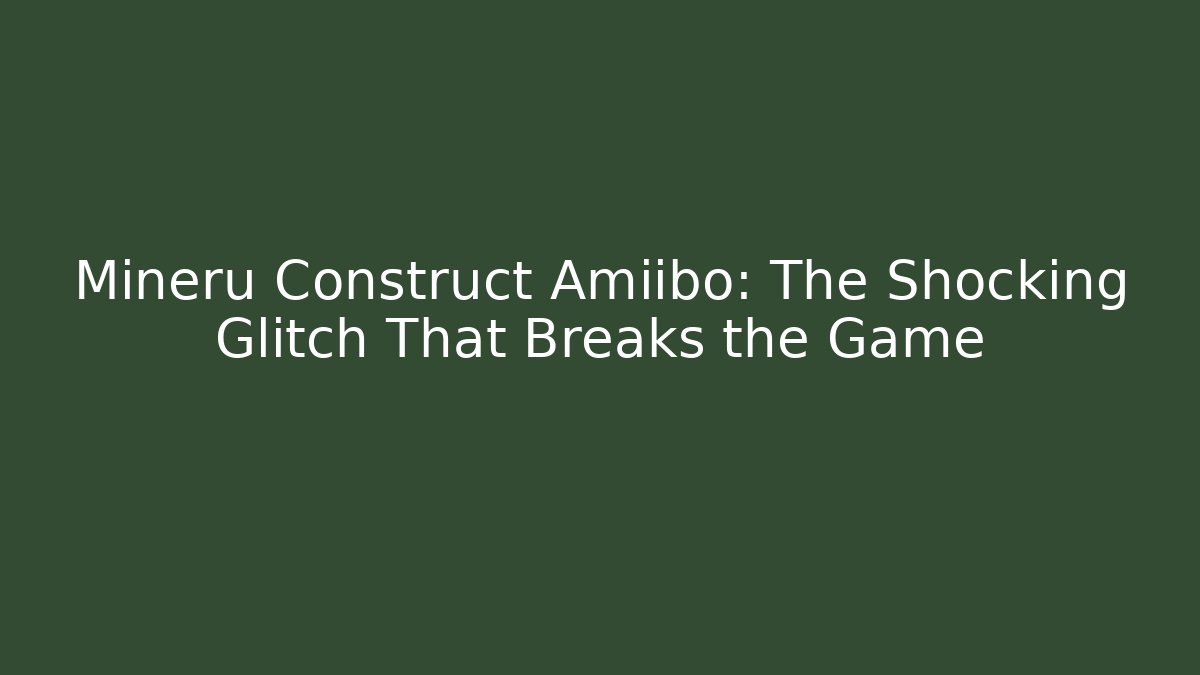 Mineru Construct Amiibo: The Shocking Glitch That Breaks the Game